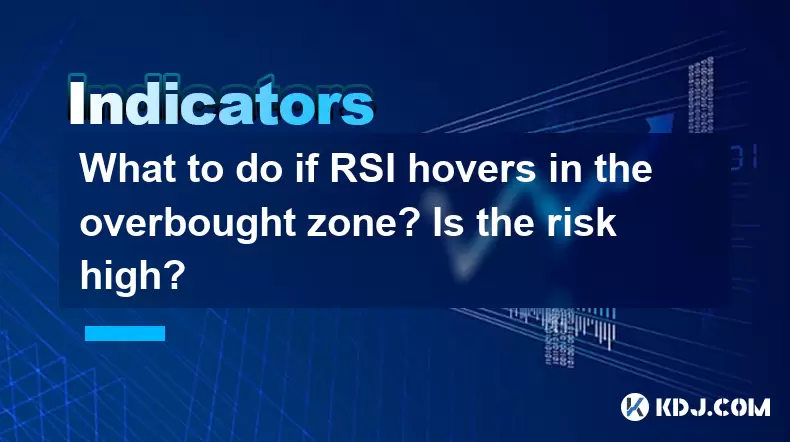 Indicators

What to do if RSI hovers in the overbought zone? Is the risk high?

KDJ.COM